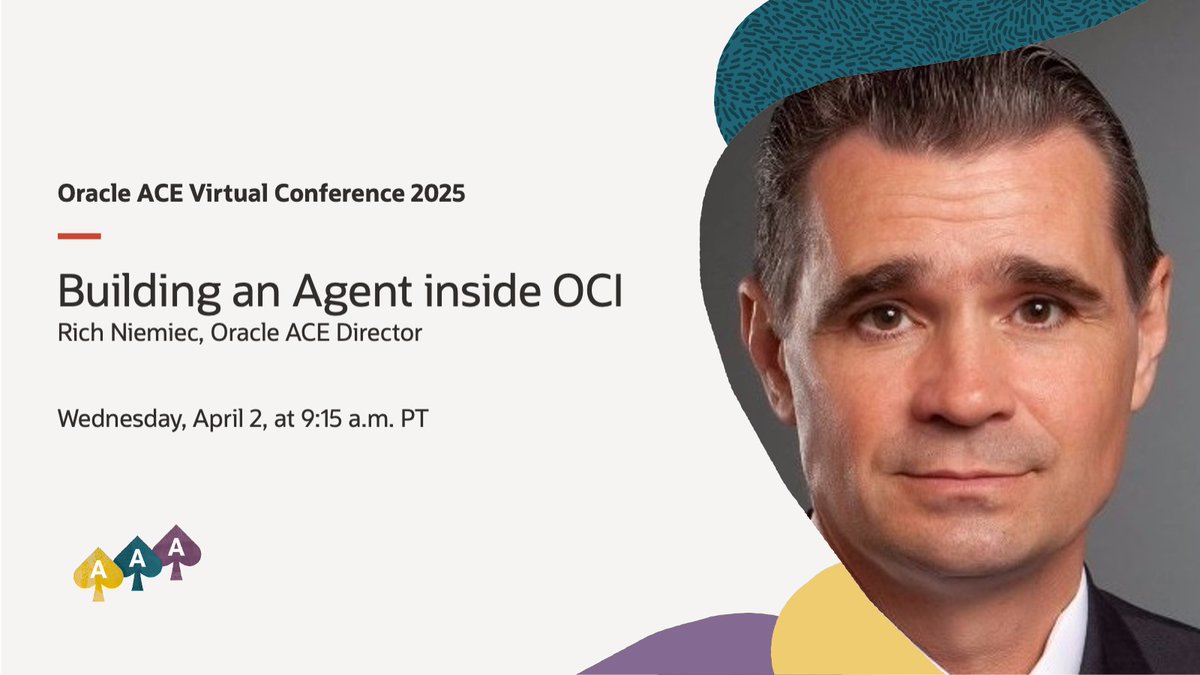 Oracle ACE Virtual Conference 2025

Building an Agent inside OCI
Rich Niemiec, Oracle ACE Director

Wednesday, April 2, at 9:15 a.m. PT

A A A